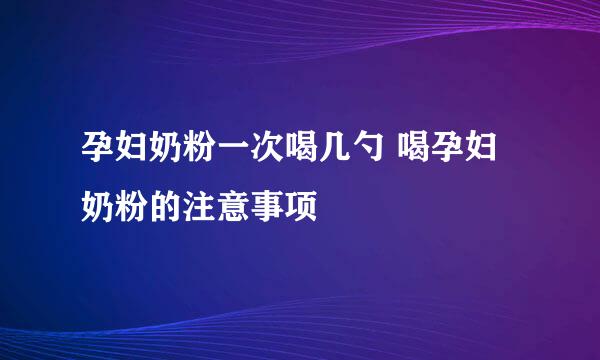 孕妇奶粉一次喝几勺 喝孕妇奶粉的注意事项